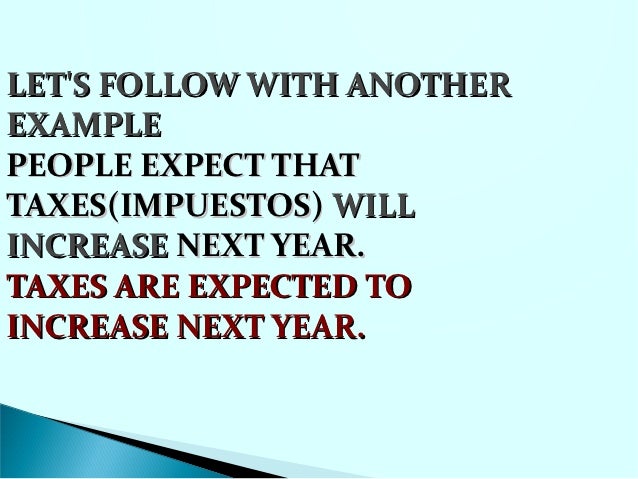 LET'S FOLLOW WITH ANOTHER EXAMPLE
PEOPLE EXPECT THAT TAXES(IMPUESTOS) WILL INCREASE NEXT YEAR.
TAXES ARE EXPECTED TO INCREASE NEXT YEAR.